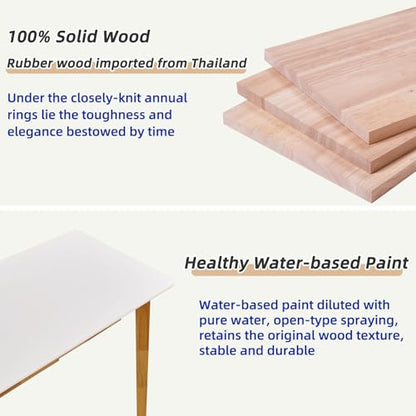 100% Solid Wood

Rubber wood imported from Thailand

Under the closely-knit annual rings lie the toughness and elegance bestowed by time

Healthy Water-based Paint

Water-based paint diluted with pure water, open-type spraying, retains the original wood texture, stable and durable